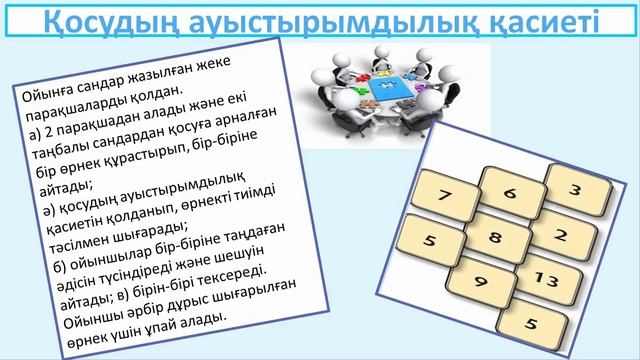 Қосудың ауыстырымдылық қасиеті

Ойынға сандар жазылған жеке парақшаларды қолдан. а) 2 парақшадан алады және екі таңбалы сандардан қосуға арналған бір өрнек құрастырып, бір-біріне айтады;
ә) қосудың ауыстырымдылық қасиетін қолданып, өрнекті тиімді тәсілмен шығарады;
б) ойыншылар бір-біріне таңдаған әдісін түсіндіреді және шешуін айтады; в) бірін-бірі тексереді. Ойыншы әрбір дұрыс шығарылған өрнек үшін ұпай алады.

7
6
3
5
8
2
9
13
5